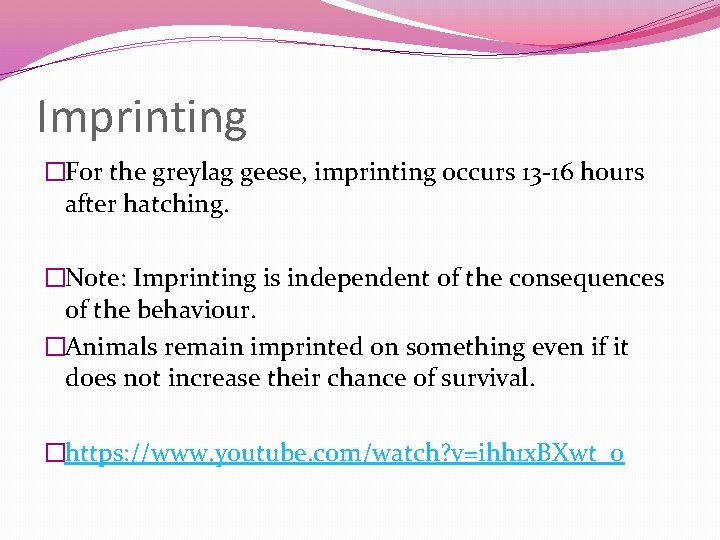 Imprinting

□For the greylag geese, imprinting occurs 13-16 hours after hatching.

□Note: Imprinting is independent of the consequences of the behaviour.

□Animals remain imprinted on something even if it does not increase their chance of survival.

□https://www.youtube.com/watch?v=ihh1xBXwt_0